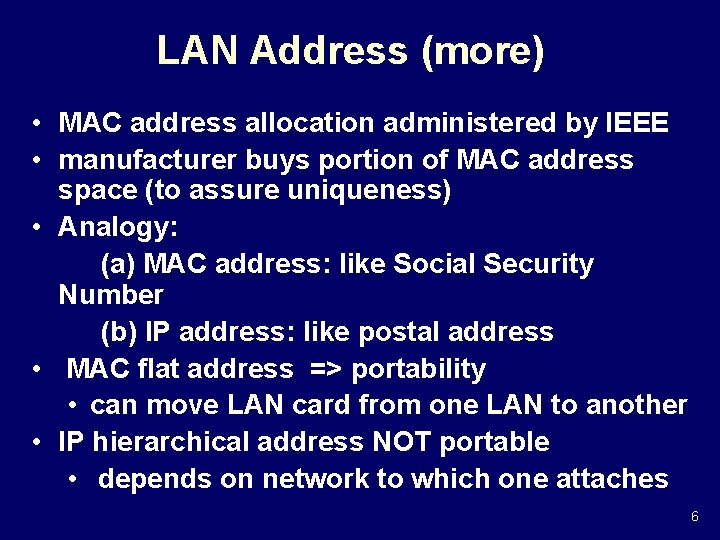 LAN Address (more)

• MAC address allocation administered by IEEE
• manufacturer buys portion of MAC address space (to assure uniqueness)
• Analogy:
(a) MAC address: like Social Security Number
(b) IP address: like postal address
• MAC flat address => portability
• can move LAN card from one LAN to another
• IP hierarchical address NOT portable
• depends on network to which one attaches

6